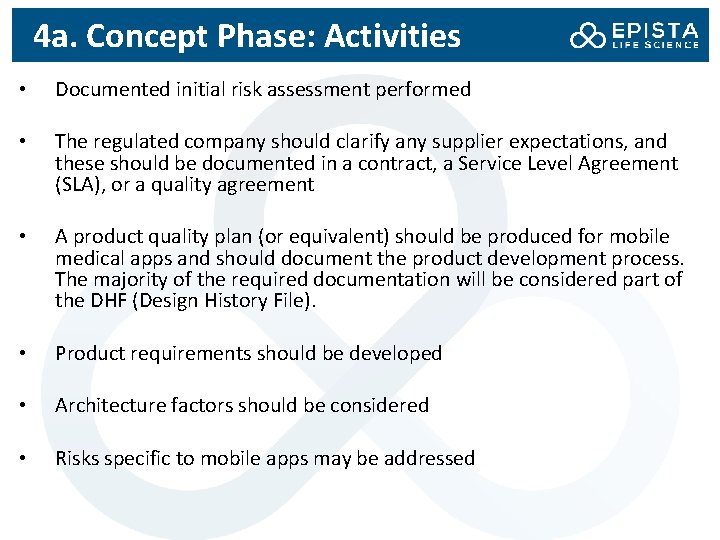 4a. Concept Phase: Activities

EPISTA
LIFE SCIENCE

• Documented initial risk assessment performed

• The regulated company should clarify any supplier expectations, and these should be documented in a contract, a Service Level Agreement (SLA), or a quality agreement

• A product quality plan (or equivalent) should be produced for mobile medical apps and should document the product development process. The majority of the required documentation will be considered part of the DHF (Design History File).

• Product requirements should be developed

• Architecture factors should be considered

• Risks specific to mobile apps may be addressed